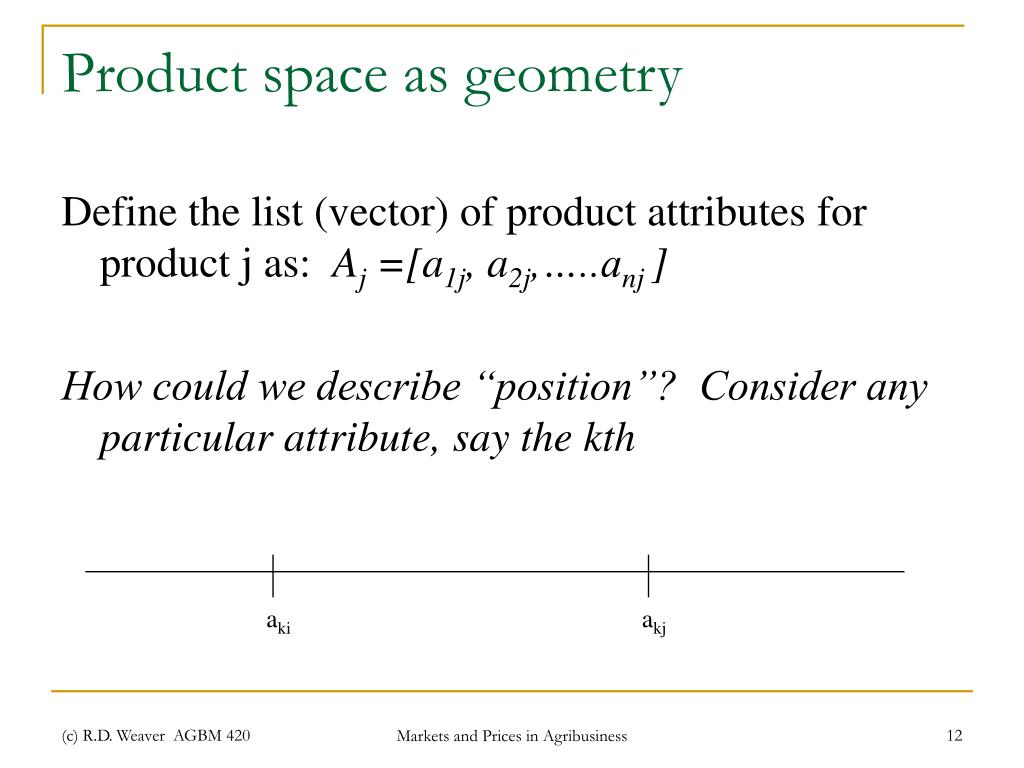 Product space as geometry

Define the list (vector) of product attributes for product j as: $A_j = [a_{1j}, a_{2j}, .....a_{nj}]$

How could we describe “position”? Consider any particular attribute, say the kth

$a_{ki}$

$a_{kj}$

(c) R.D. Weaver AGBM 420

Markets and Prices in Agribusiness

12